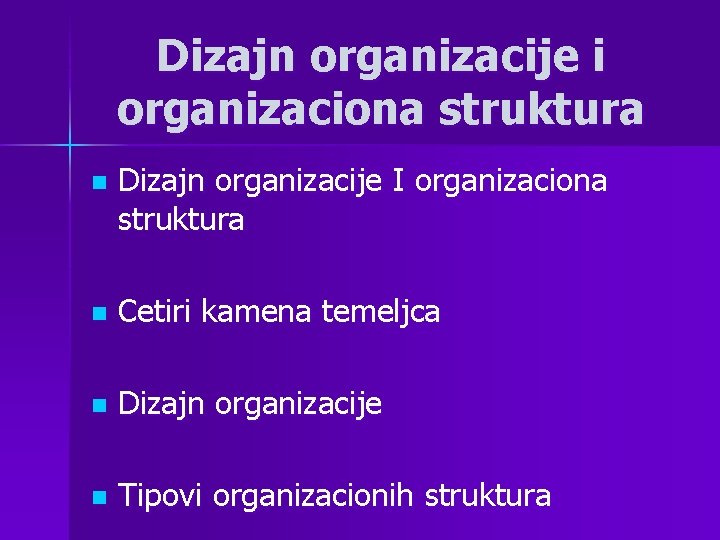 Dizajn organizacije i organizaciona struktura

- Dizajn organizacije I organizaciona struktura

- Cetiri kamena temeljca

- Dizajn organizacije

- Tipovi organizacionih struktura